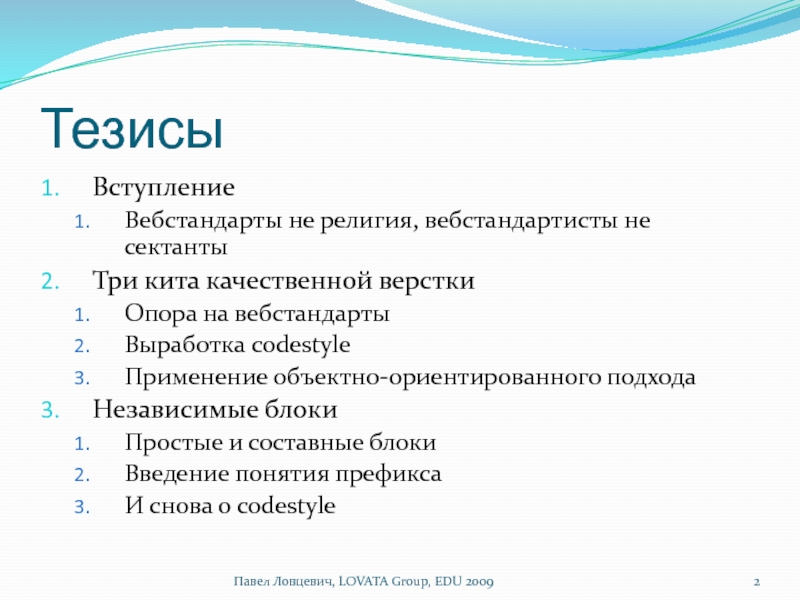 Тезисы

1. Вступление
   1. Вебстандарты не религия, вебстандартисты не сектанты
2. Три кита качественной верстки
   1. Опора на вебстандарты
   2. Выработка codestyle
   3. Применение объектно-ориентированного подхода
3. Независимые блоки
   1. Простые и составные блоки
   2. Введение понятия префикса
   3. И снова о codestyle

Павел Ловцевич, LOVATA Group, EDU 2009

2